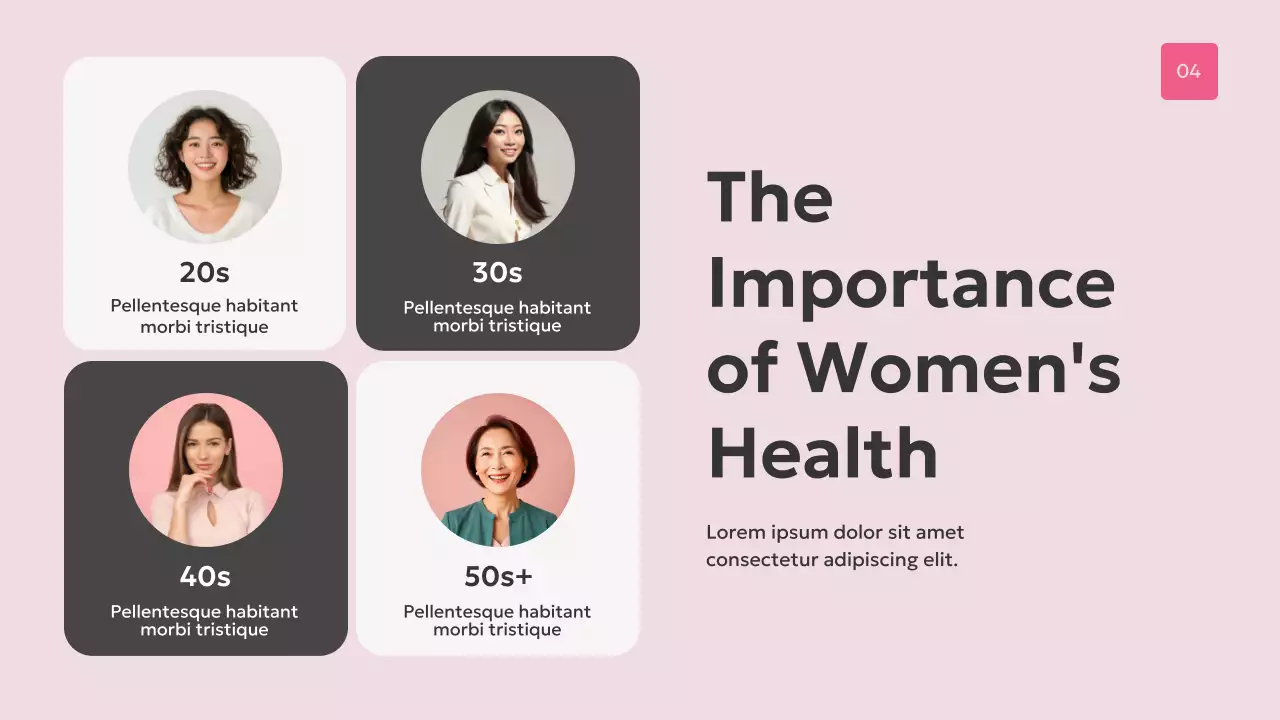 20s
Pellentesque habitant morbi tristique

30s
Pellentesque habitant morbi tristique

40s
Pellentesque habitant morbi tristique

50s+
Pellentesque habitant morbi tristique

04

The Importance of Women's Health

Lorem ipsum dolor sit amet consectetur adipiscing elit.